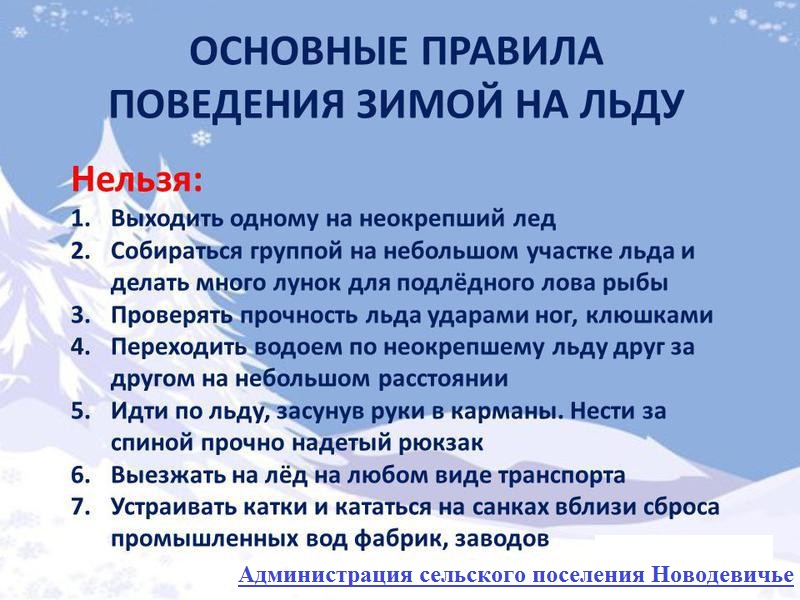 ОСНОВНЫЕ ПРАВИЛА ПОВЕДЕНИЯ ЗИМОЙ НА ЛЬДУ

Нельзя:

1. Выходить одному на неокрепший лед
2. Собираться группой на небольшом участке льда и делать много лунок для подлёдного лова рыбы
3. Проверять прочность льда ударами ног, клюшками
4. Переходить водоем по неокрепшему льду друг за другом на небольшом расстоянии
5. Идти по льду, засунув руки в карманы. Нести за спиной прочно надетый рюкзак
6. Выезжать на лёд на любом виде транспорта
7. Устраивать катки и кататься на санках вблизи сброса промышленных вод фабрик, заводов

Администрация сельского поселения Новодевичье